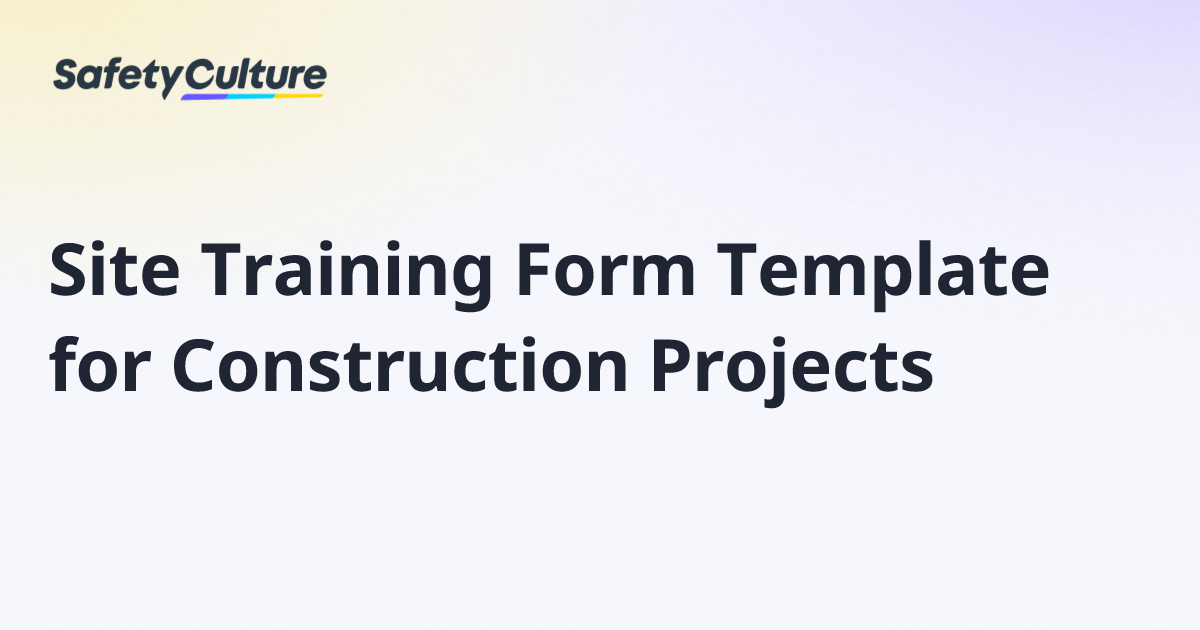 SafetyCulture

Site Training Form Template for Construction Projects